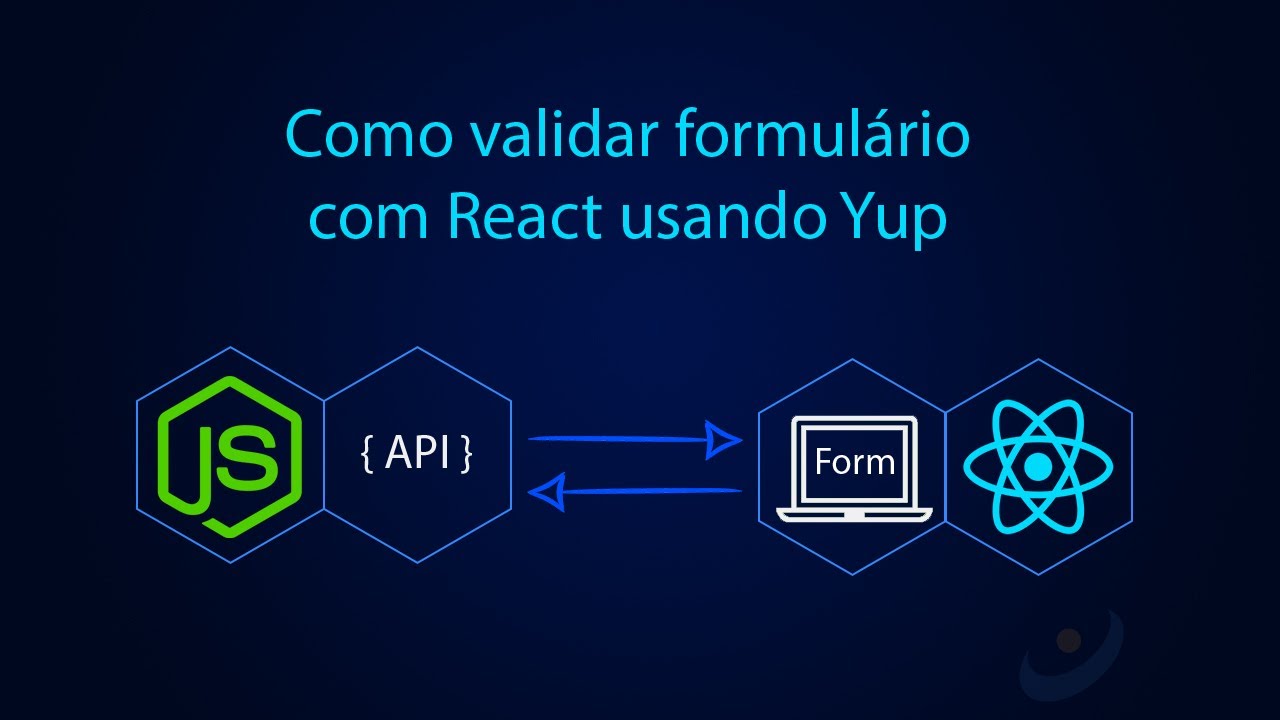 Como validar formulário com React usando Yup

JS

{ API }

Form